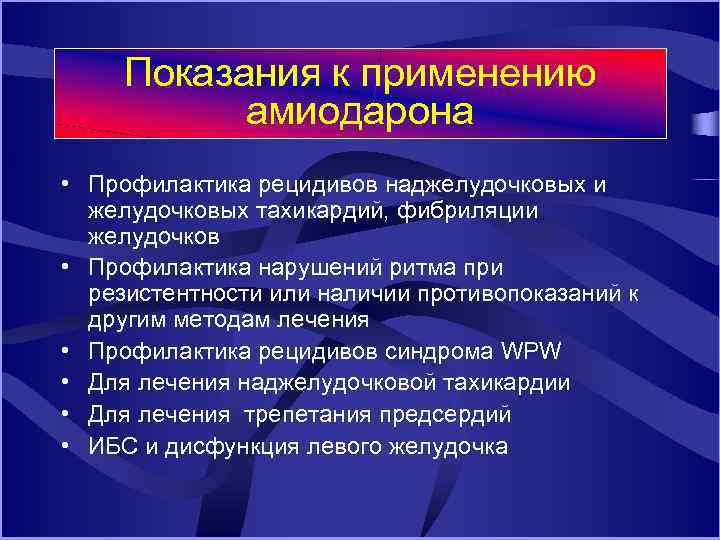 Показания к применению амиодарона

• Профилактика рецидивов наджелудочковых и желудочковых тахикардий, фибриляции желудочков
• Профилактика нарушений ритма при резистентности или наличии противопоказаний к другим методам лечения
• Профилактика рецидивов синдрома WPW
• Для лечения наджелудочковой тахикардии
• Для лечения трепетания предсердий
• ИБС и дисфункция левого желудочка